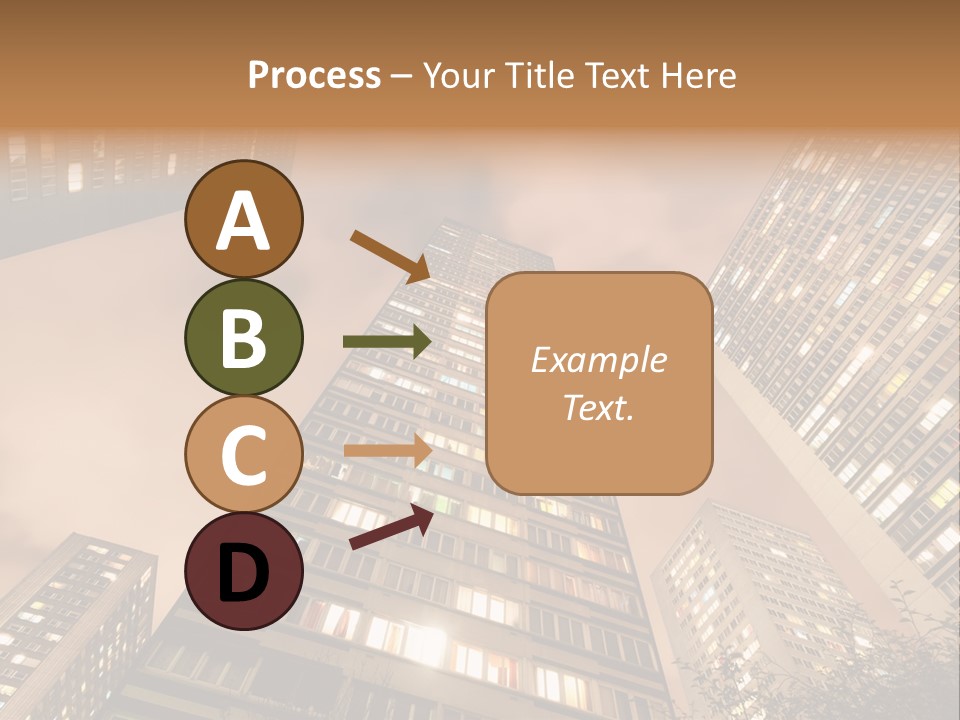 Process – Your Title Text Here

A

B

C

D

Example Text.